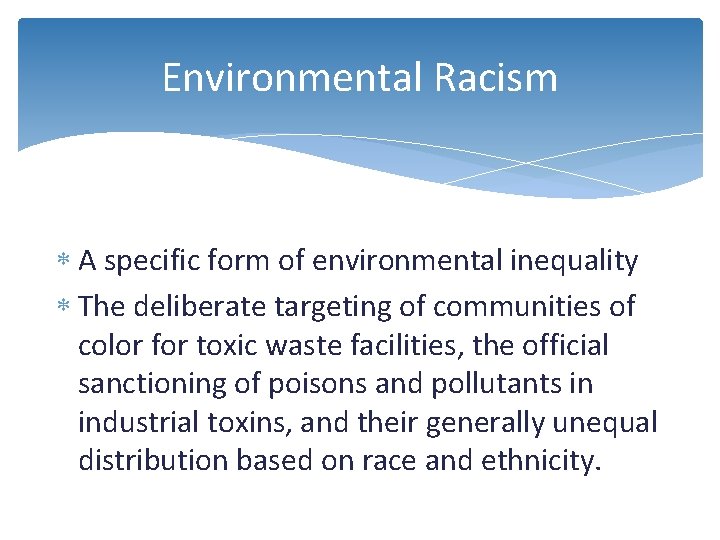 Environmental Racism

* A specific form of environmental inequality
* The deliberate targeting of communities of color for toxic waste facilities, the official sanctioning of poisons and pollutants in industrial toxins, and their generally unequal distribution based on race and ethnicity.